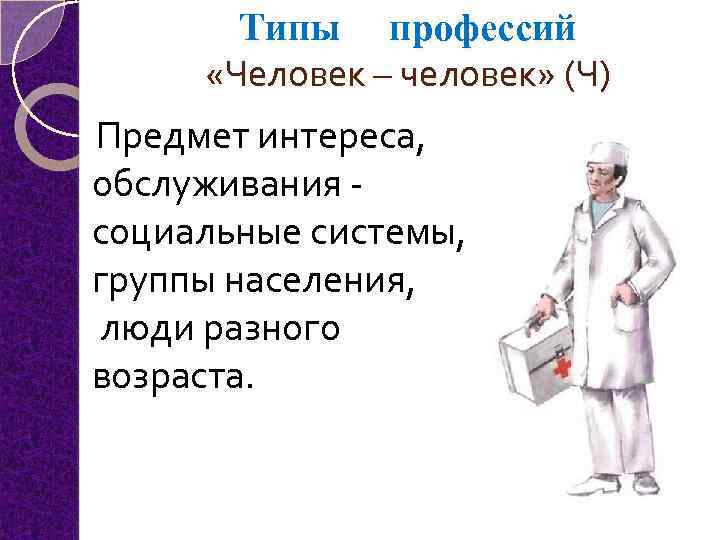 Типы профессий
«Человек – человек» (Ч)

Предмет интереса, обслуживания - социальные системы, группы населения, люди разного возраста.